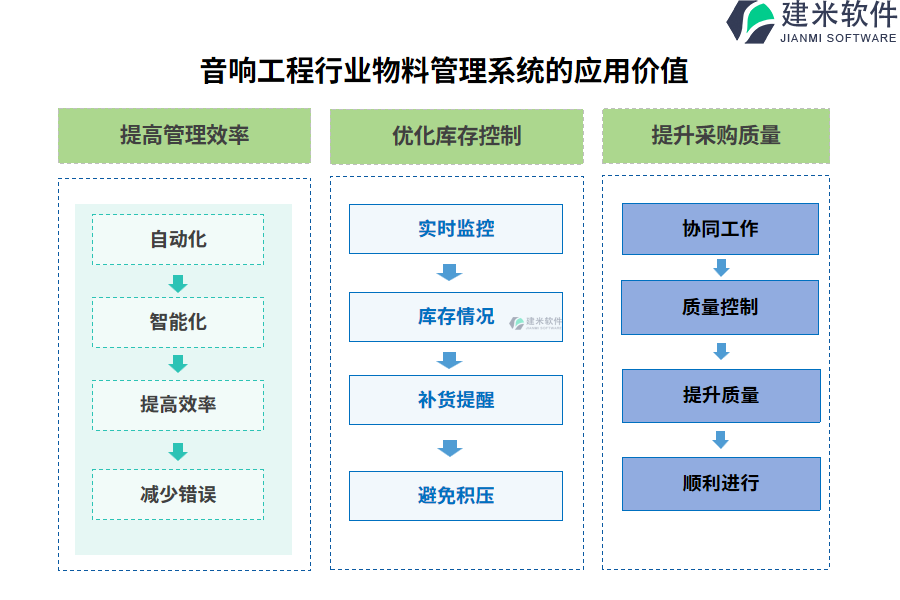 建米软件
JIANMI SOFTWARE

音响工程行业物料管理系统的应用价值

提高管理效率

自动化

智能化

提高效率

减少错误

优化库存控制

实时监控

库存情况

建米软件
JIANMI SOFTWARE

补货提醒

避免积压

提升采购质量

协同工作

质量控制

提升质量

顺利进行